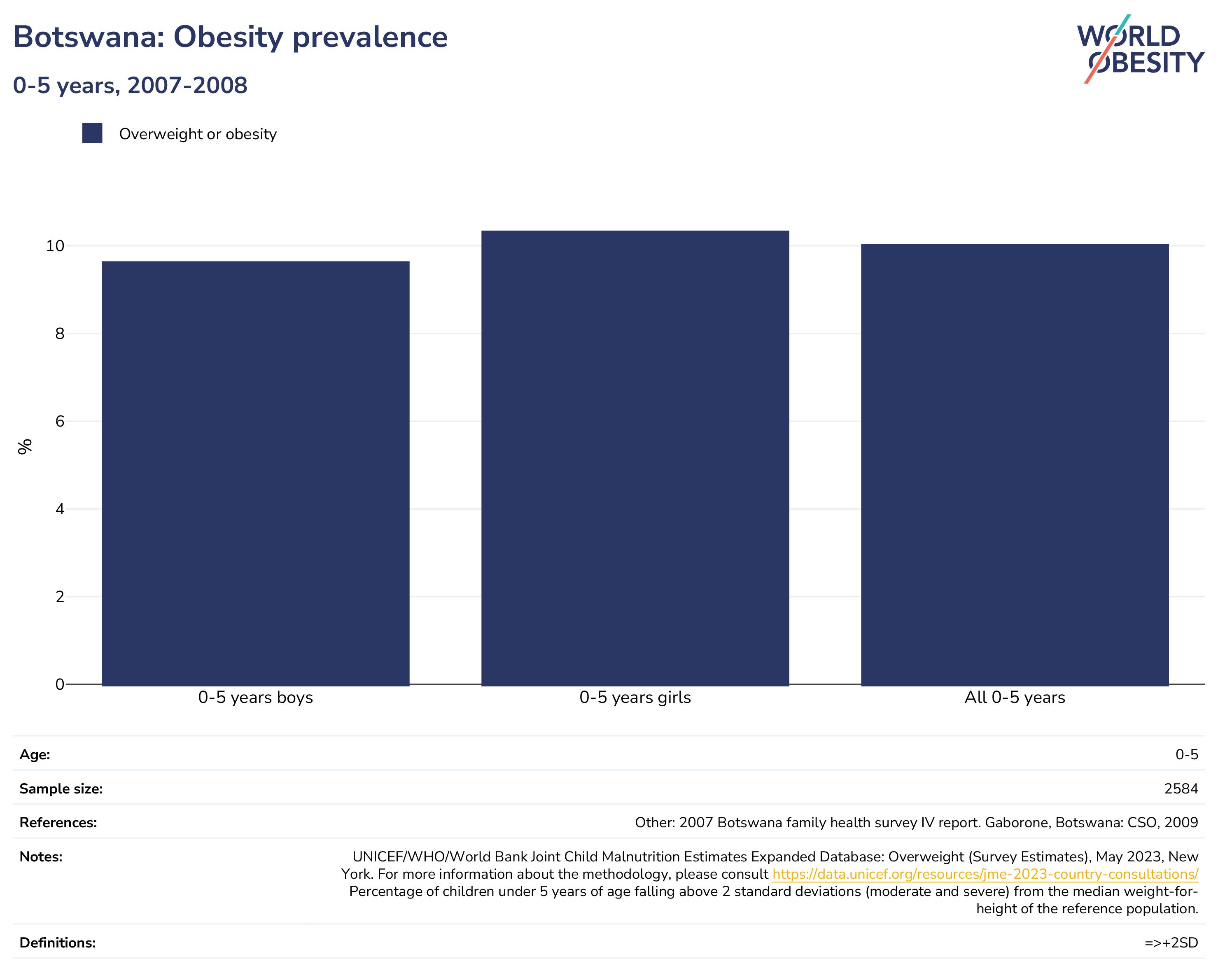 Botswana: Obesity prevalence

0-5 years, 2007-2008

WORLD OBESITY

Overweight or obesity

%

10
8
6
4
2
0

0-5 years boys
0-5 years girls
All 0-5 years

| | |
|---|---|
| Age: | 0-5 |
| Sample size: | 2584 |
| References: | Other: 2007 Botswana family health survey IV report. Gaborone, Botswana: CSO, 2009 |
| Notes: | UNICEF/WHO/World Bank Joint Child Malnutrition Estimates Expanded Database: Overweight (Survey Estimates), May 2023, New York. For more information about the methodology, please consult https://data.unicef.org/resources/jme-2023-country-consultations/ Percentage of children under 5 years of age falling above 2 standard deviations (moderate and severe) from the median weight-for-height of the reference population. |
| Definitions: | =>+2SD |